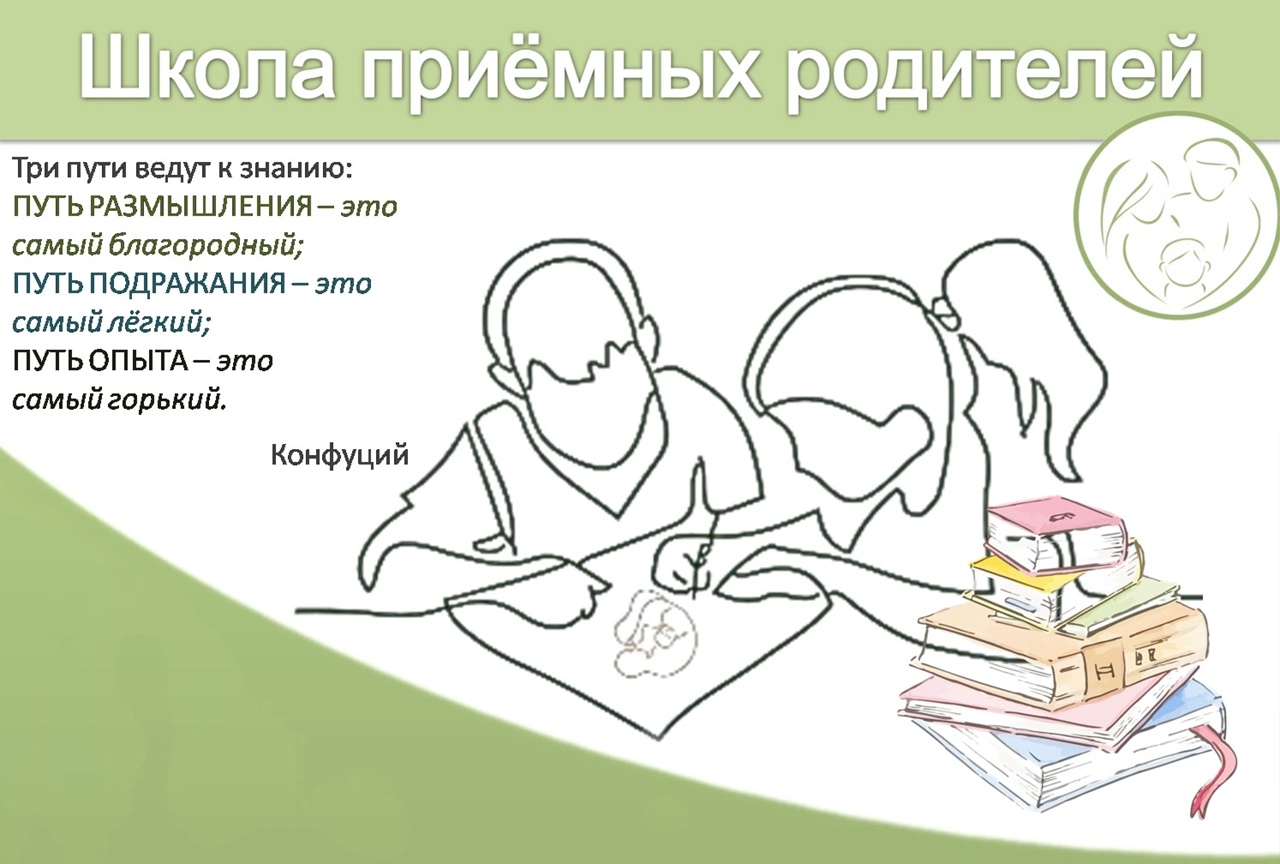 Школа приёмных родителей

Три пути ведут к знанию:
ПУТЬ РАЗМЫШЛЕНИЯ – это самый благородный;
ПУТЬ ПОДРАЖАНИЯ – это самый лёгкий;
ПУТЬ ОПЫТА – это самый горький.

Конфуций